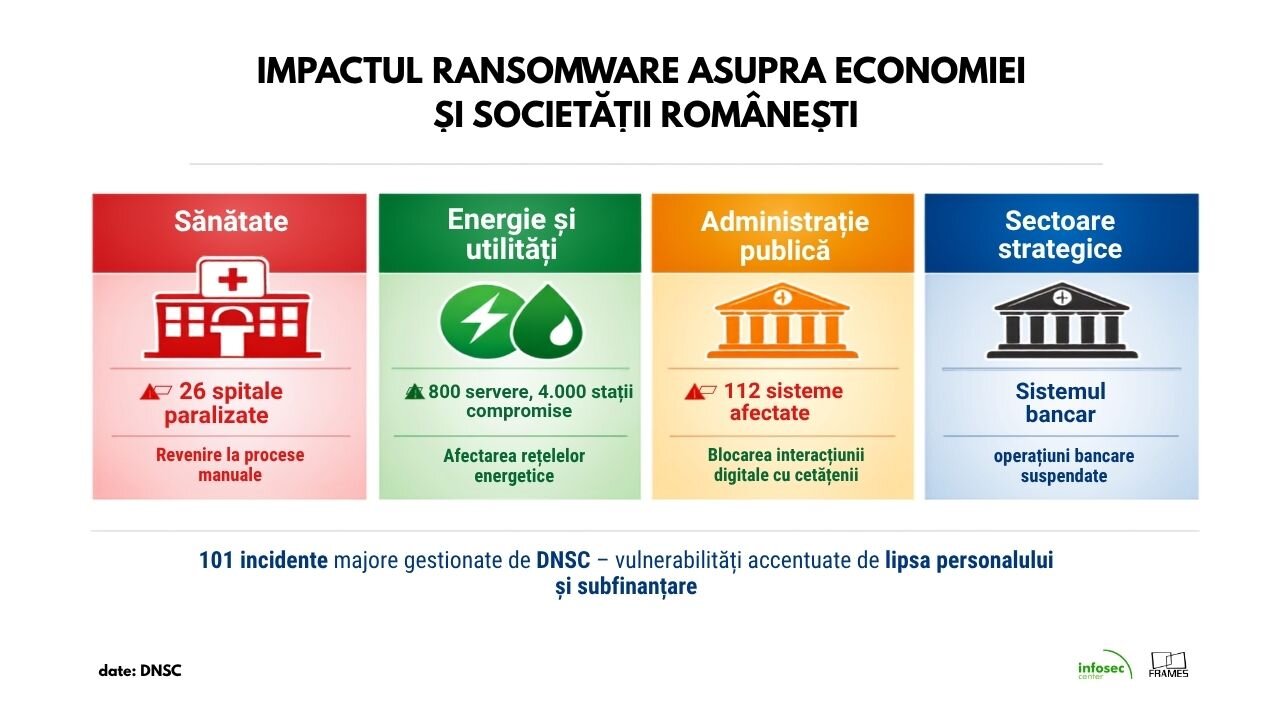 IMPACTUL RANSOMWARE ASUPRA ECONOMIEI ȘI SOCIETĂȚII ROMÂNEȘTI

Sănătate

26 spitale paralizate

Revenire la procese manuale

Energie și utilități

800 servere, 4.000 stații compromise

Afectarea rețelelor energetice

Administrație publică

112 sisteme afectate

Blocarea interacțiunii digitale cu cetățenii

Sectoare strategice

Sistemul bancar

operațiuni bancare suspendate

101 incidente majore gestionate de DNSC – vulnerabilități accentuate de lipsa personalului și subfinanțare

date: DNSC

infosec center

FRAMES